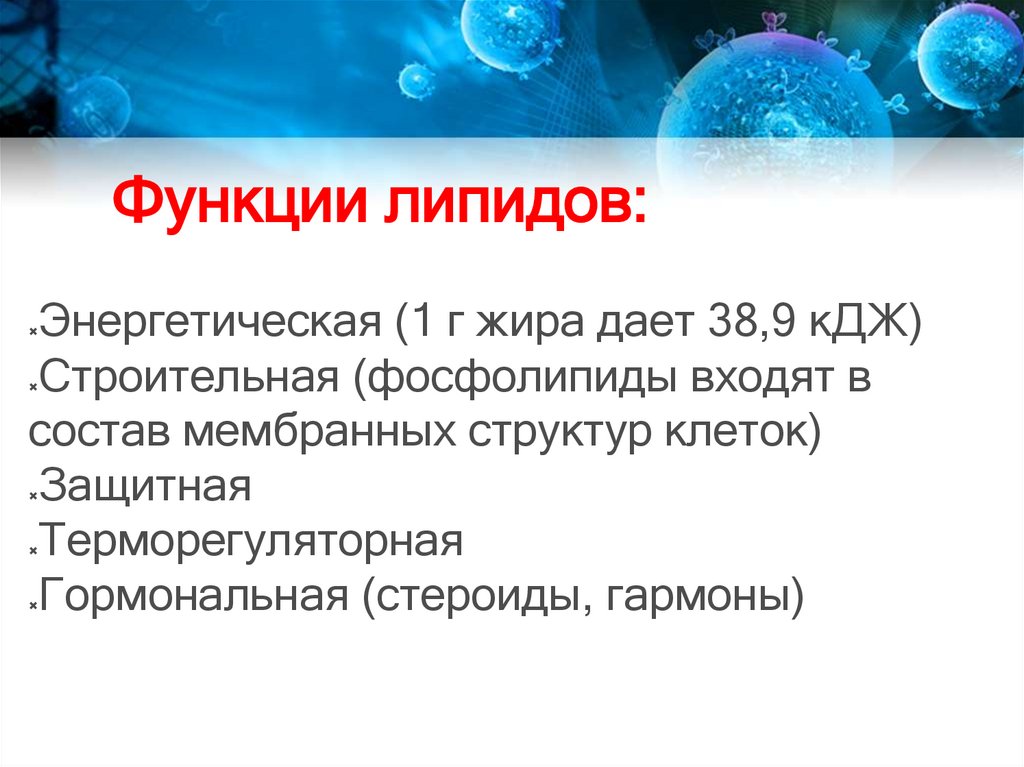 Функции липидов:

Энергетическая (1 г жира дает 38,9 кДЖ)
Строительная (фосфолипиды входят в состав мембранных структур клеток)
Защитная
Терморегуляторная
Гормональная (стероиды, гармоны)